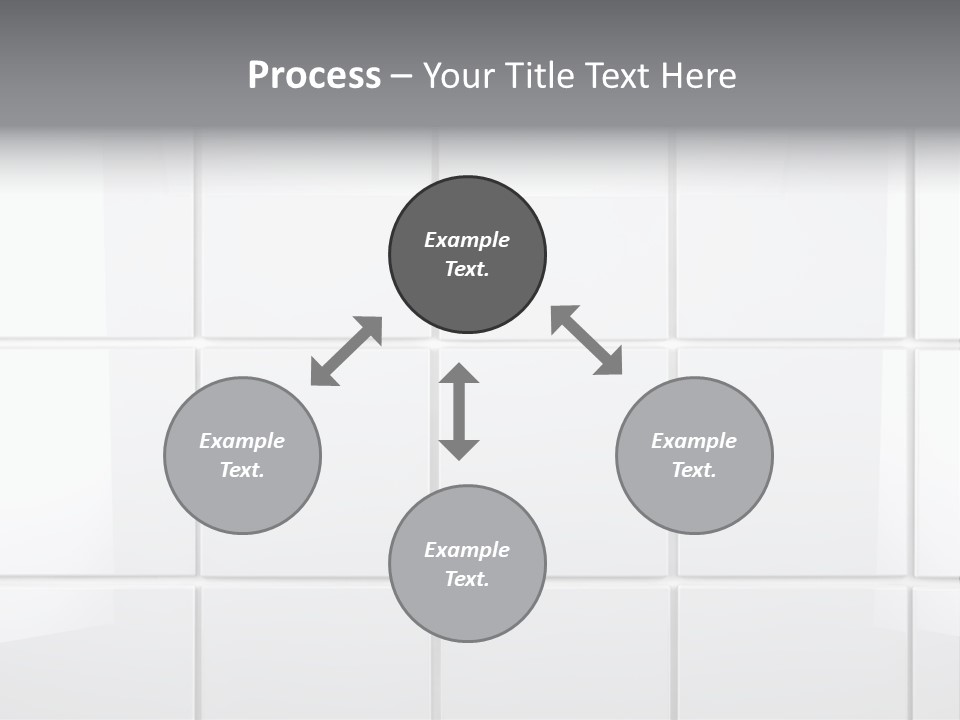 Process – Your Title Text Here

Example Text.

Example Text.

Example Text.

Example Text.